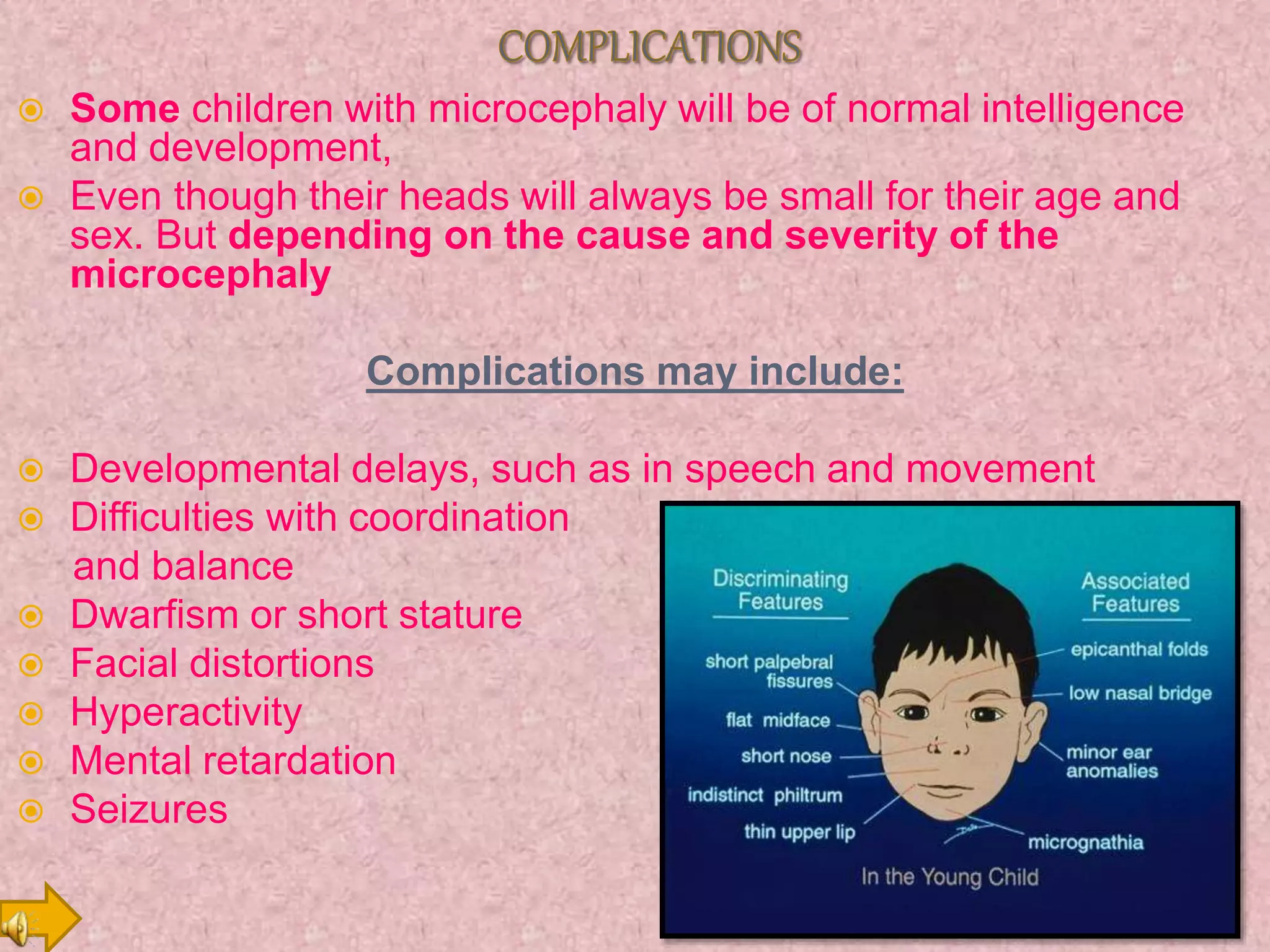 COMPLICATIONS

Some children with microcephaly will be of normal intelligence and development,

Even though their heads will always be small for their age and sex. But depending on the cause and severity of the microcephaly

Complications may include:

Developmental delays, such as in speech and movement

Difficulties with coordination and balance

Dwarfism or short stature

Facial distortions

Hyperactivity

Mental retardation

Seizures

Discriminating Features

short palpebral fissures

flat midface

short nose

indistinct philtrum

thin upper lip

Associated Features

epicanthal folds

low nasal bridge

minor ear anomalies

micrognathia

In the Young Child